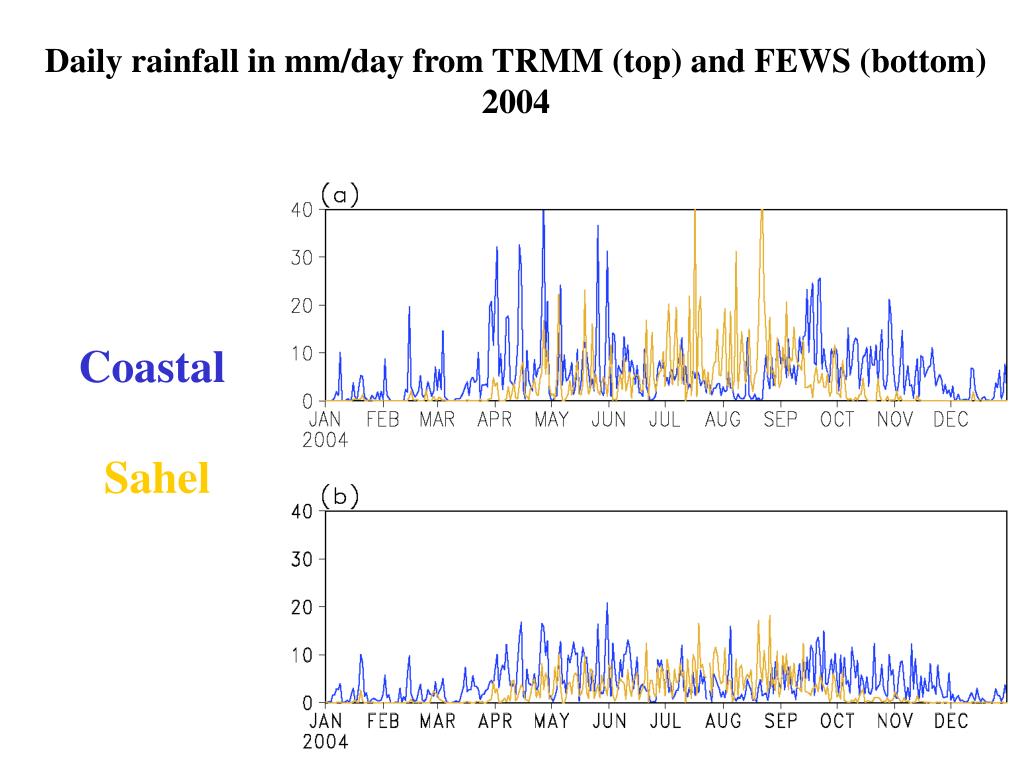 Daily rainfall in mm/day from TRMM (top) and FEWS (bottom) 2004

Coastal

Sahel

(a)
40
30
20
10
0
JAN 2004 FEB MAR APR MAY JUN JUL AUG SEP OCT NOV DEC

(b)
40
30
20
10
0
JAN 2004 FEB MAR APR MAY JUN JUL AUG SEP OCT NOV DEC